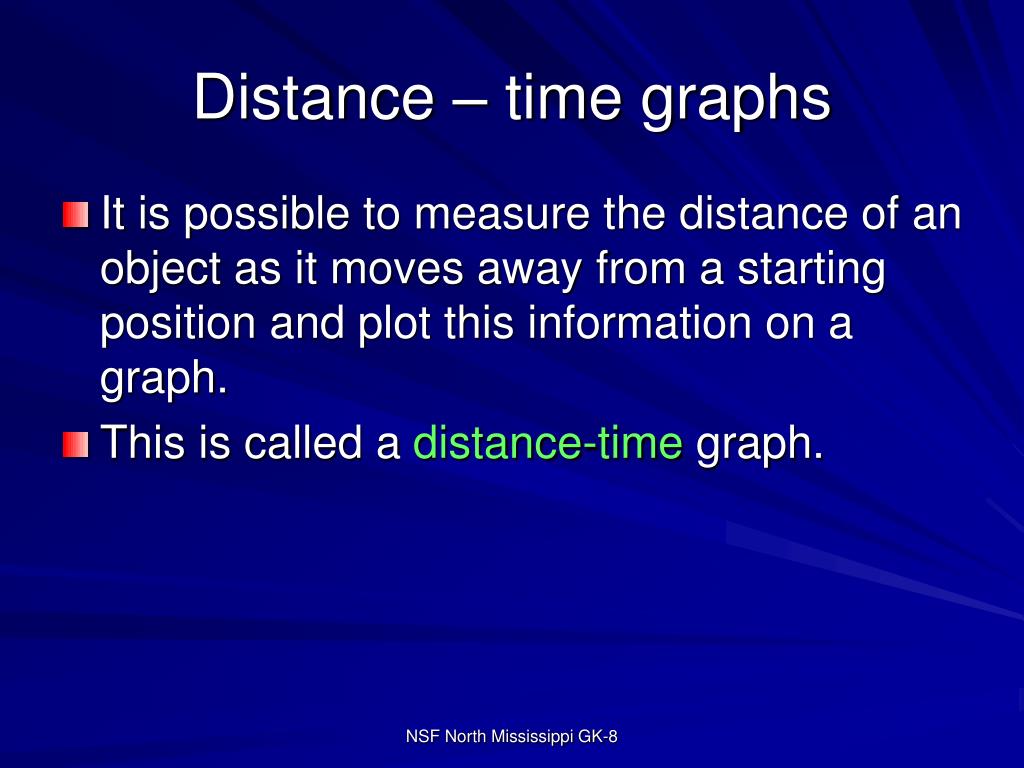 Distance – time graphs

It is possible to measure the distance of an object as it moves away from a starting position and plot this information on a graph.

This is called a distance-time graph.

NSF North Mississippi GK-8